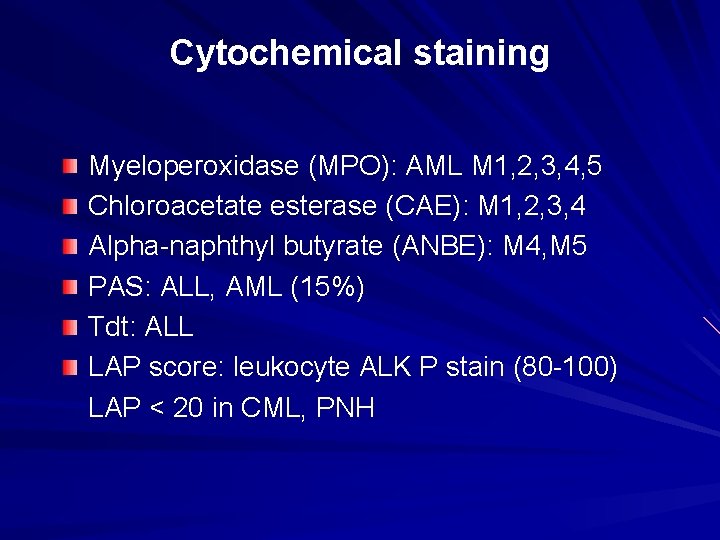 Cytochemical staining

Myeloperoxidase (MPO): AML M1,2,3,4,5
Chloroacetate esterase (CAE): M1,2,3,4
Alpha-naphthyl butyrate (ANBE): M4,M5
PAS: ALL, AML (15%)
Tdt: ALL
LAP score: leukocyte ALK P stain (80-100)
LAP < 20 in CML, PNH